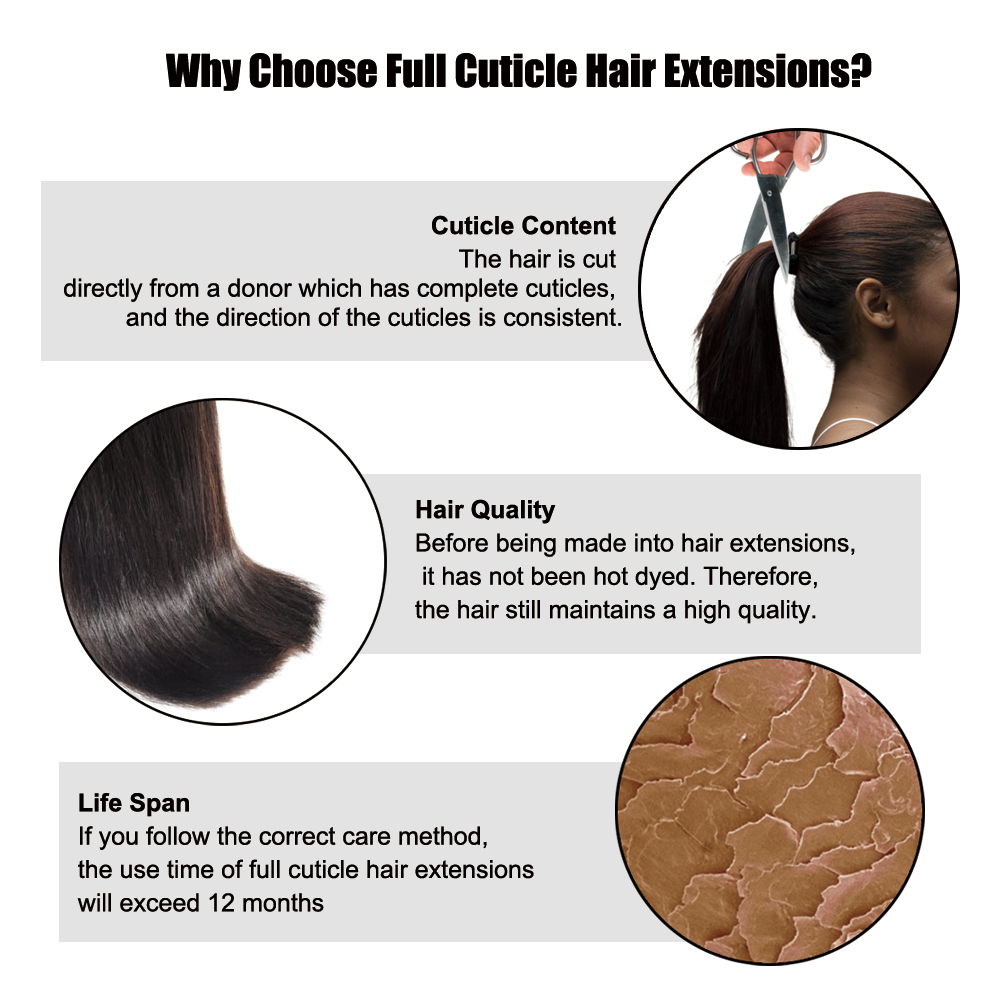 Why Choose Full Cuticle Hair Extensions?

Cuticle Content
The hair is cut directly from a donor which has complete cuticles, and the direction of the cuticles is consistent.

Hair Quality
Before being made into hair extensions, it has not been hot dyed. Therefore, the hair still maintains a high quality.

Life Span
If you follow the correct care method, the use time of full cuticle hair extensions will exceed 12 months